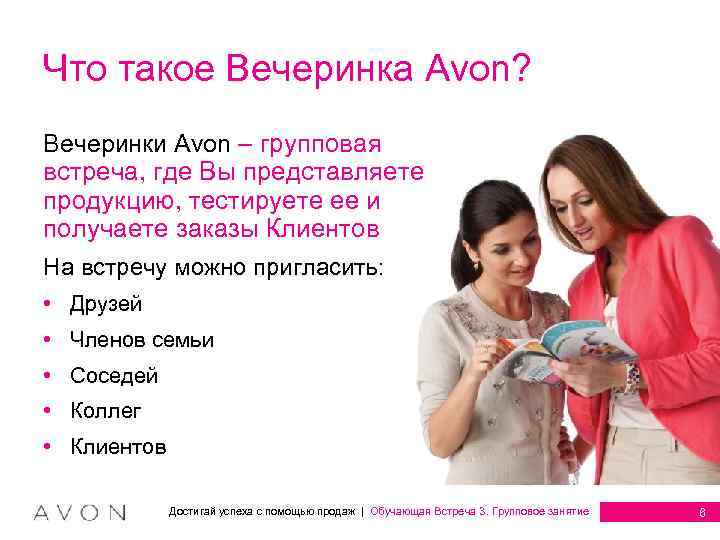 Что такое Вечеринка Avon?

Вечеринки Avon – групповая встреча, где Вы представляете продукцию, тестируете ее и получаете заказы Клиентов

На встречу можно пригласить:

• Друзей
• Членов семьи
• Соседей
• Коллег
• Клиентов

AVON

Достигай успеха с помощью продаж | Обучающая Встреча 3. Групповое занятие

8